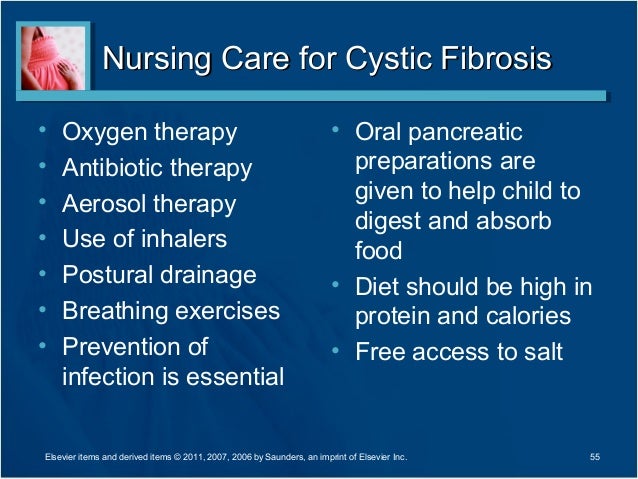 Nursing Care for Cystic Fibrosis

• Oxygen therapy
• Antibiotic therapy
• Aerosol therapy
• Use of inhalers
• Postural drainage
• Breathing exercises
• Prevention of infection is essential

• Oral pancreatic preparations are given to help child to digest and absorb food
• Diet should be high in protein and calories
• Free access to salt

Elsevier items and derived items © 2011, 2007, 2006 by Saunders, an imprint of Elsevier Inc.

55